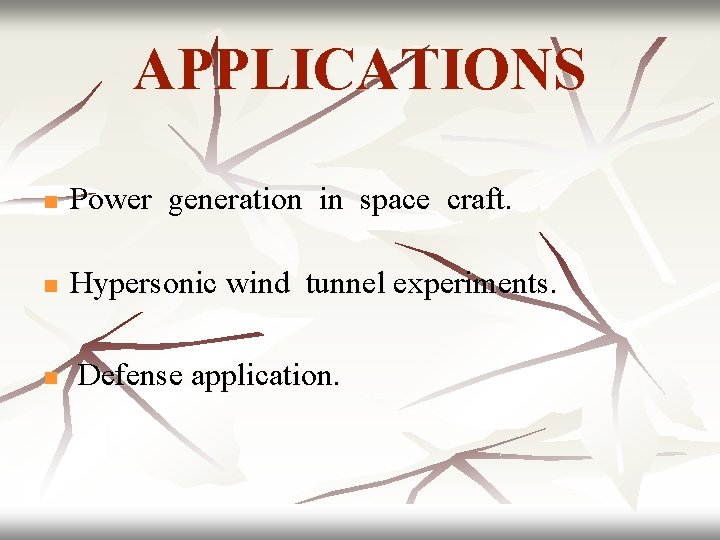 APPLICATIONS

- Power generation in space craft.
- Hypersonic wind tunnel experiments.
- Defense application.